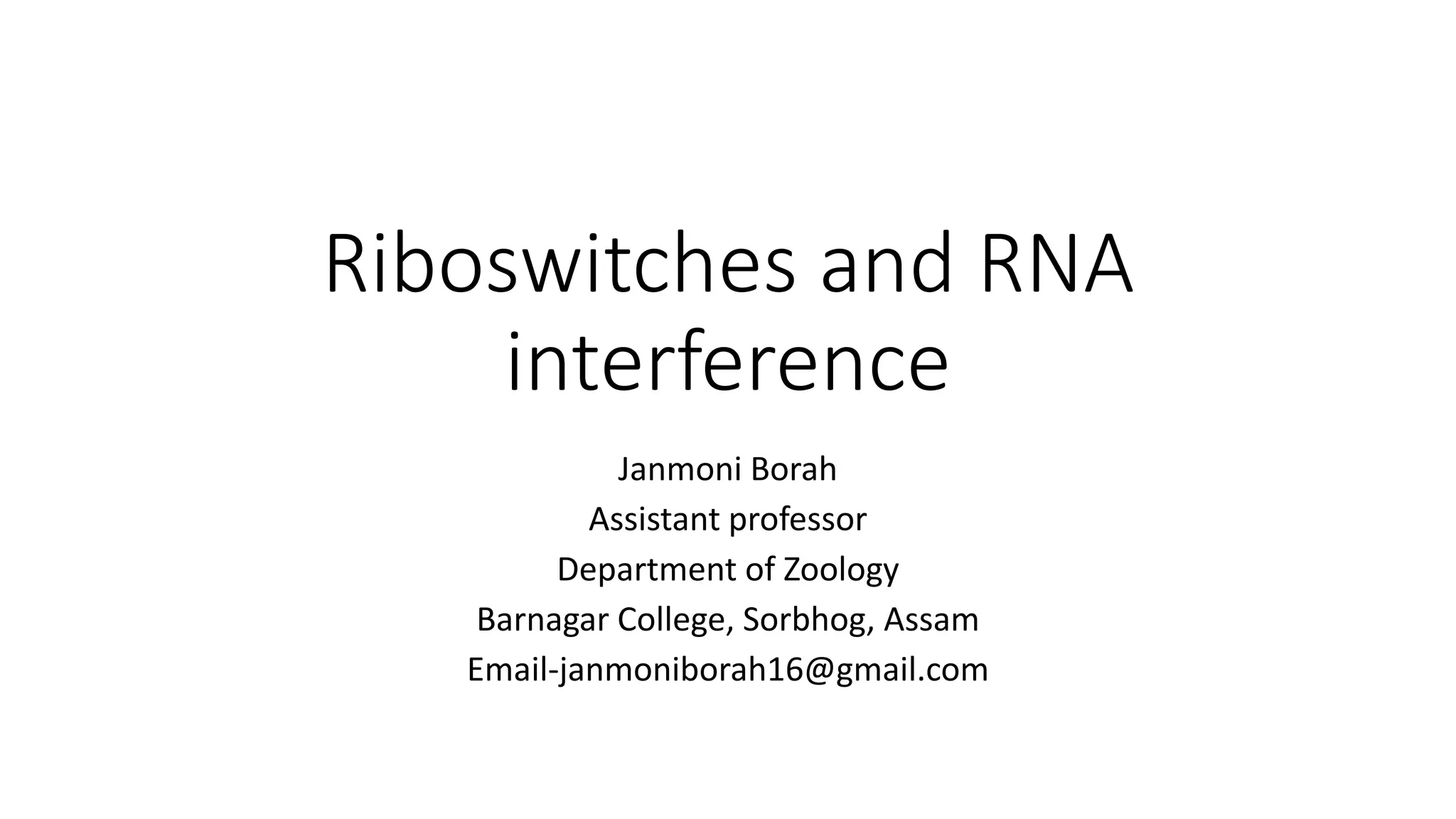 Riboswitches and RNA interference

Janmoni Borah
Assistant professor
Department of Zoology
Barnagar College, Sorbhog, Assam
Email-janmoniborah16@gmail.com